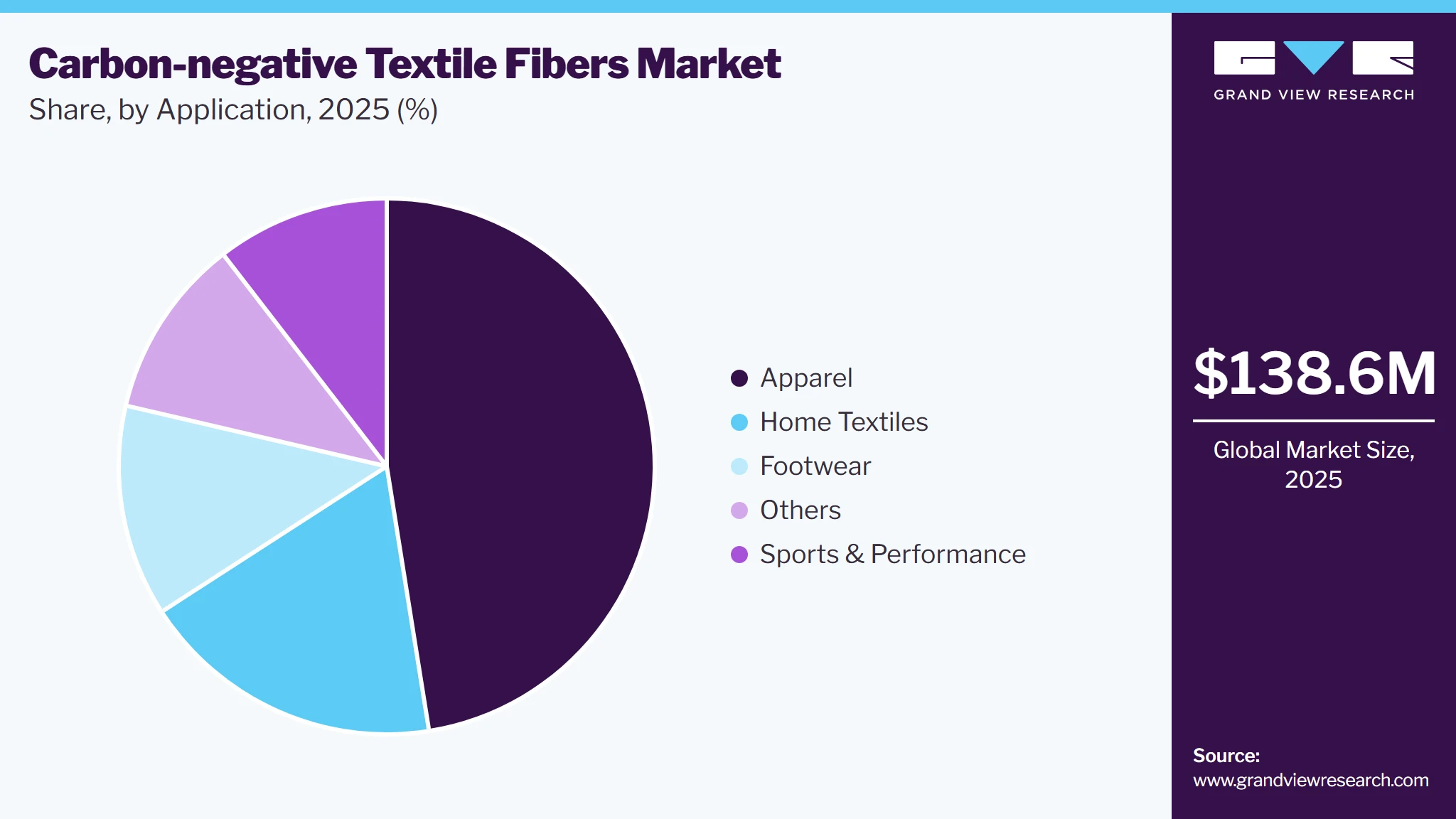 Carbon-negative Textile Fibers Market
Share, by Application, 2025 (%)

Apparel
Home Textiles
Footwear
Others
Sports & Performance

GRAND VIEW RESEARCH

$138.6M

Global Market Size, 2025

Source:
www.grandviewresearch.com